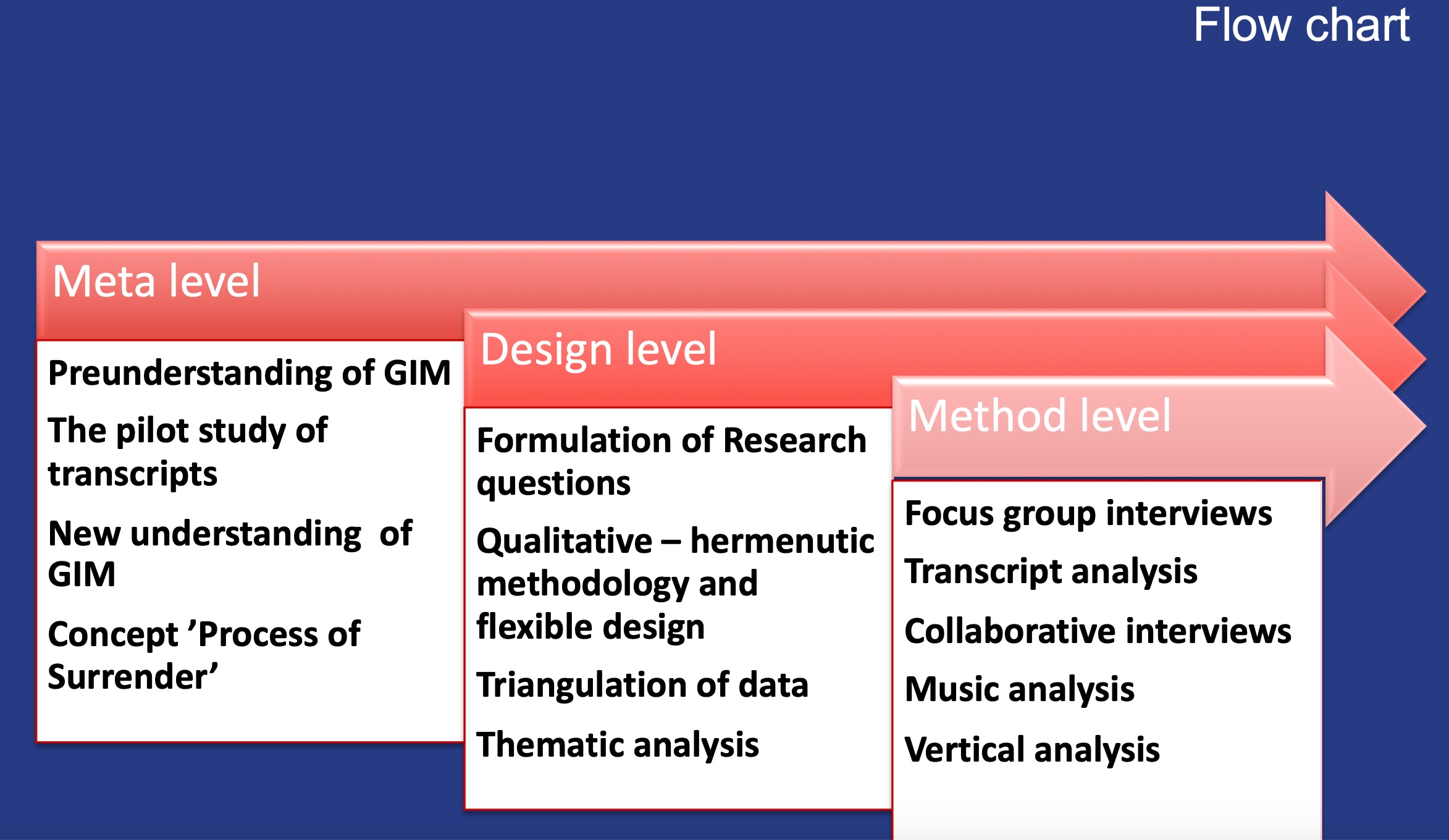 Flow chart

Meta level

Preunderstanding of GIM

The pilot study of transcripts

New understanding of GIM

Concept ’Process of Surrender’

Design level

Formulation of Research questions

Qualitative – hermenutic methodology and flexible design

Triangulation of data

Thematic analysis

Method level

Focus group interviews

Transcript analysis

Collaborative interviews

Music analysis

Vertical analysis